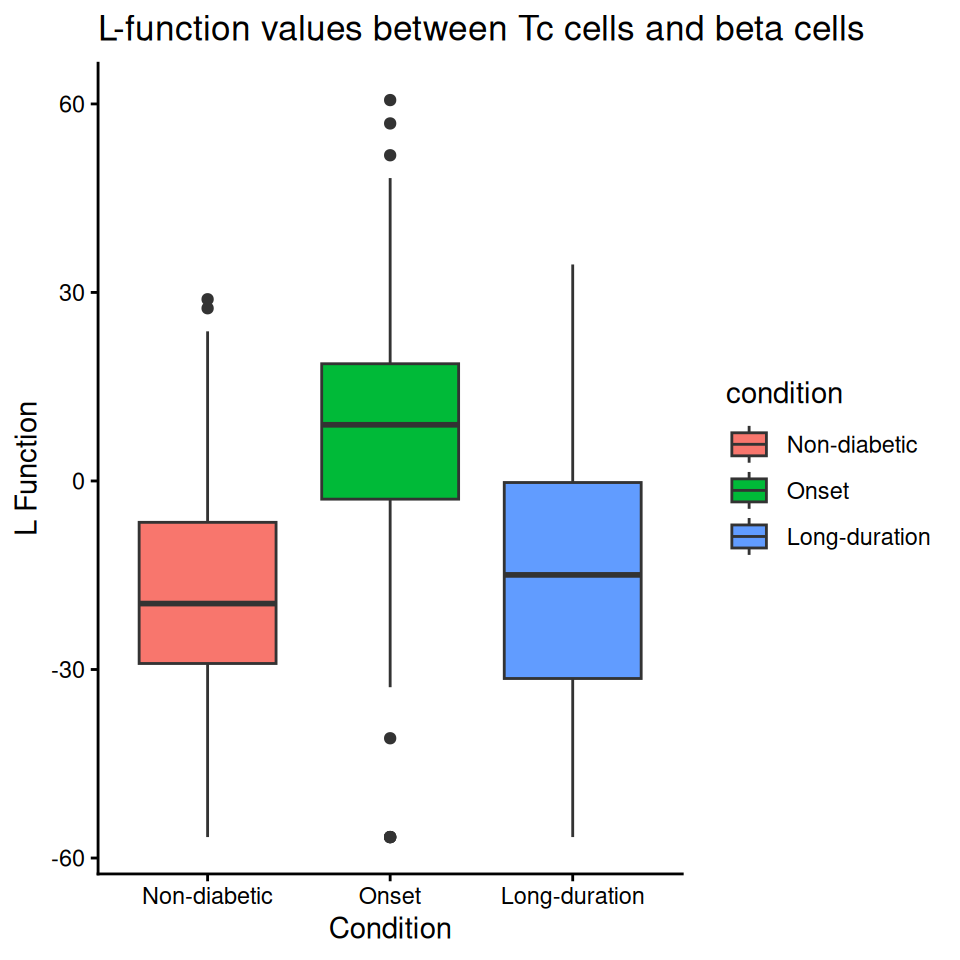 L-function values between Tc cells and beta cells

L Function

60
30
0
-30
-60

Non-diabetic
Onset
Long-duration

Condition

condition
Non-diabetic
Onset
Long-duration